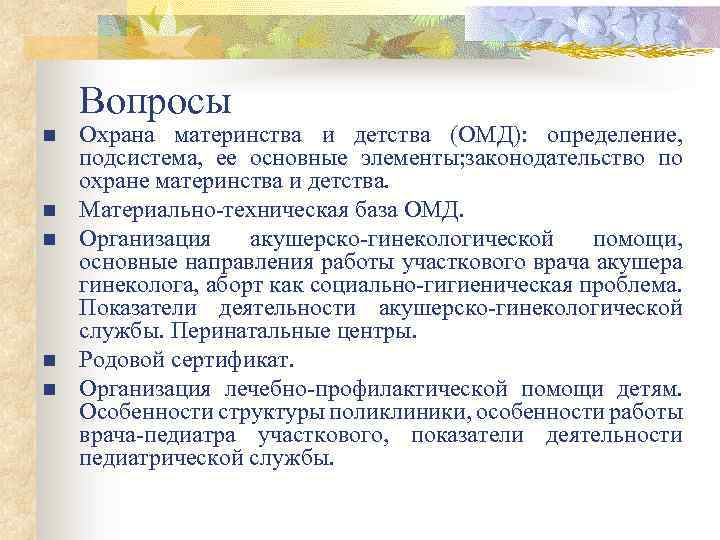 Вопросы

■ Охрана материнства и детства (ОМД): определение, подсистема, ее основные элементы;законодательство по охране материнства и детства.

■ Материально-техническая база ОМД.

■ Организация акушерско-гинекологической помощи, основные направления работы участкового врача акушера гинеколога, аборт как социально-гигиеническая проблема. Показатели деятельности акушерско-гинекологической службы. Перинатальные центры.

■ Родовой сертификат.

■ Организация лечебно-профилактической помощи детям. Особенности структуры поликлиники, особенности работы врача-педиатра участкового, показатели деятельности педиатрической службы.